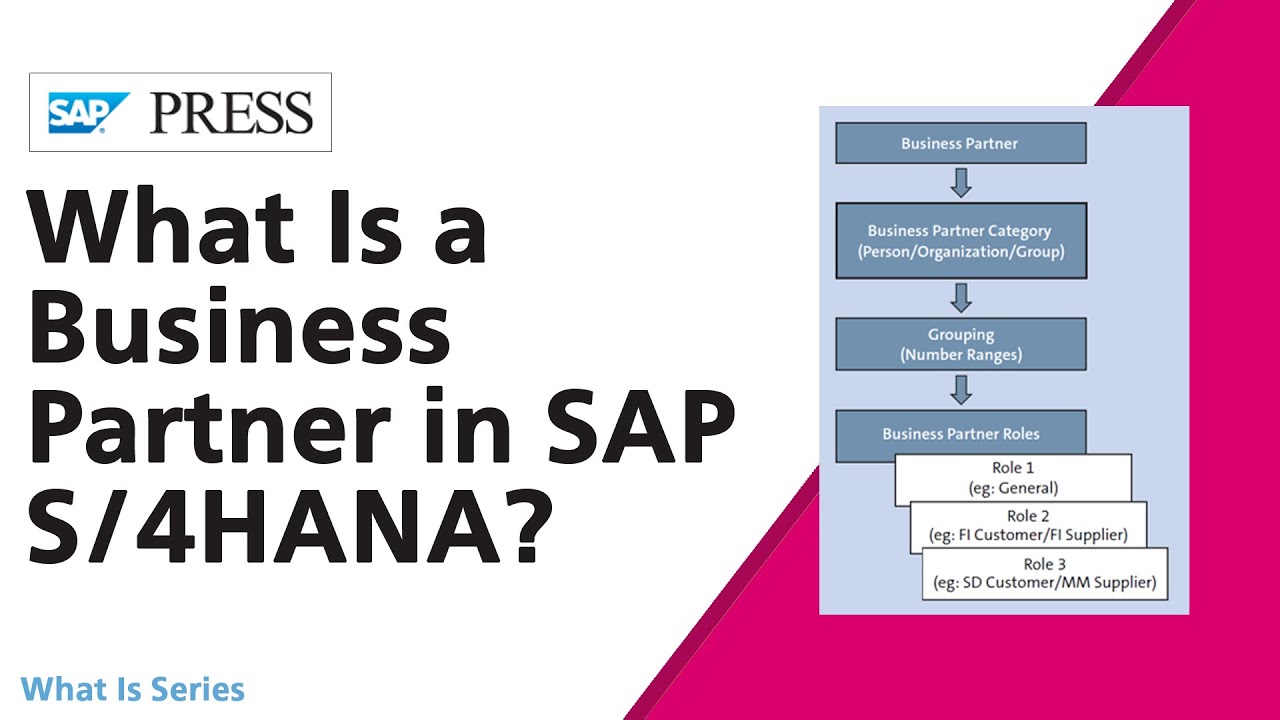 SAP PRESS

What Is a Business Partner in SAP S/4HANA?

What Is Series

Business Partner

Business Partner Category (Person/Organization/Group)

Grouping (Number Ranges)

Business Partner Roles

Role 1 (eg: General)

Role 2 (eg: FI Customer/FI Supplier)

Role 3 (eg: SD Customer/MM Supplier)